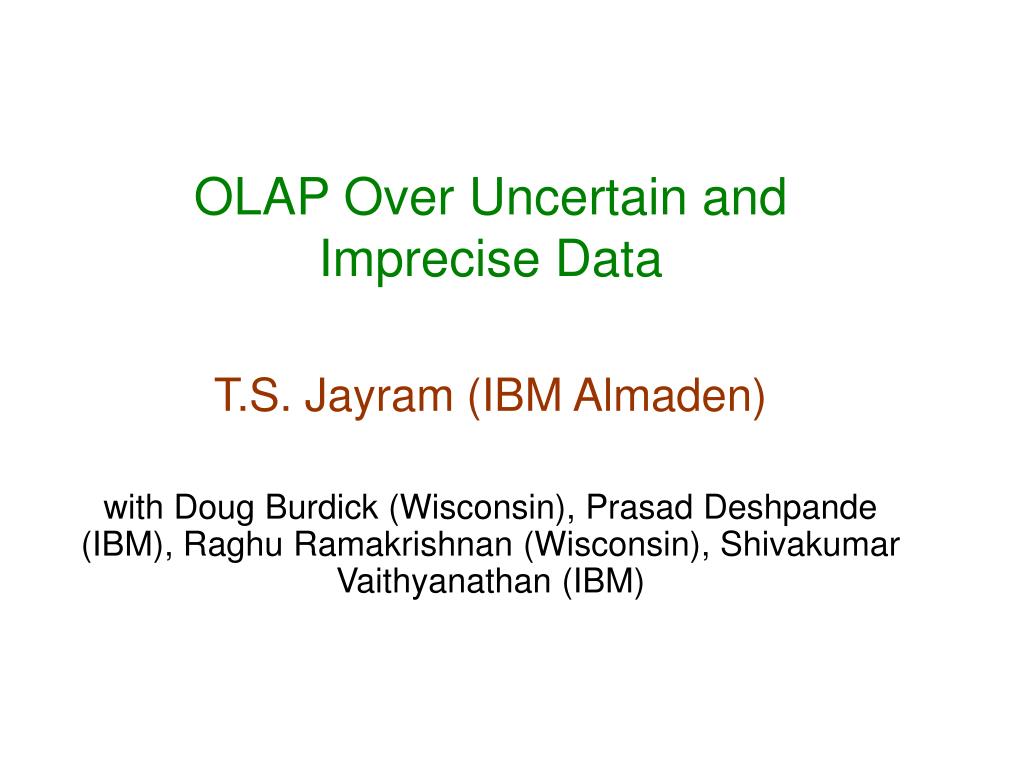 OLAP Over Uncertain and Imprecise Data

T.S. Jayram (IBM Almaden)

with Doug Burdick (Wisconsin), Prasad Deshpande (IBM), Raghu Ramakrishnan (Wisconsin), Shivakumar Vaithyanathan (IBM)